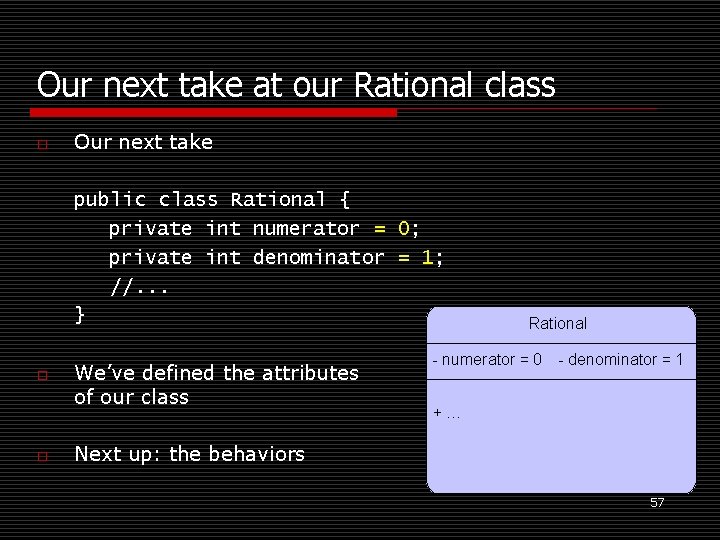 Our next take at our Rational class

Our next take

public class Rational {
   private int numerator = 0;
   private int denominator = 1;
   //...
}

We've defined the attributes of our class

Next up: the behaviors

Rational

- numerator = 0   - denominator = 1

+ ...

57